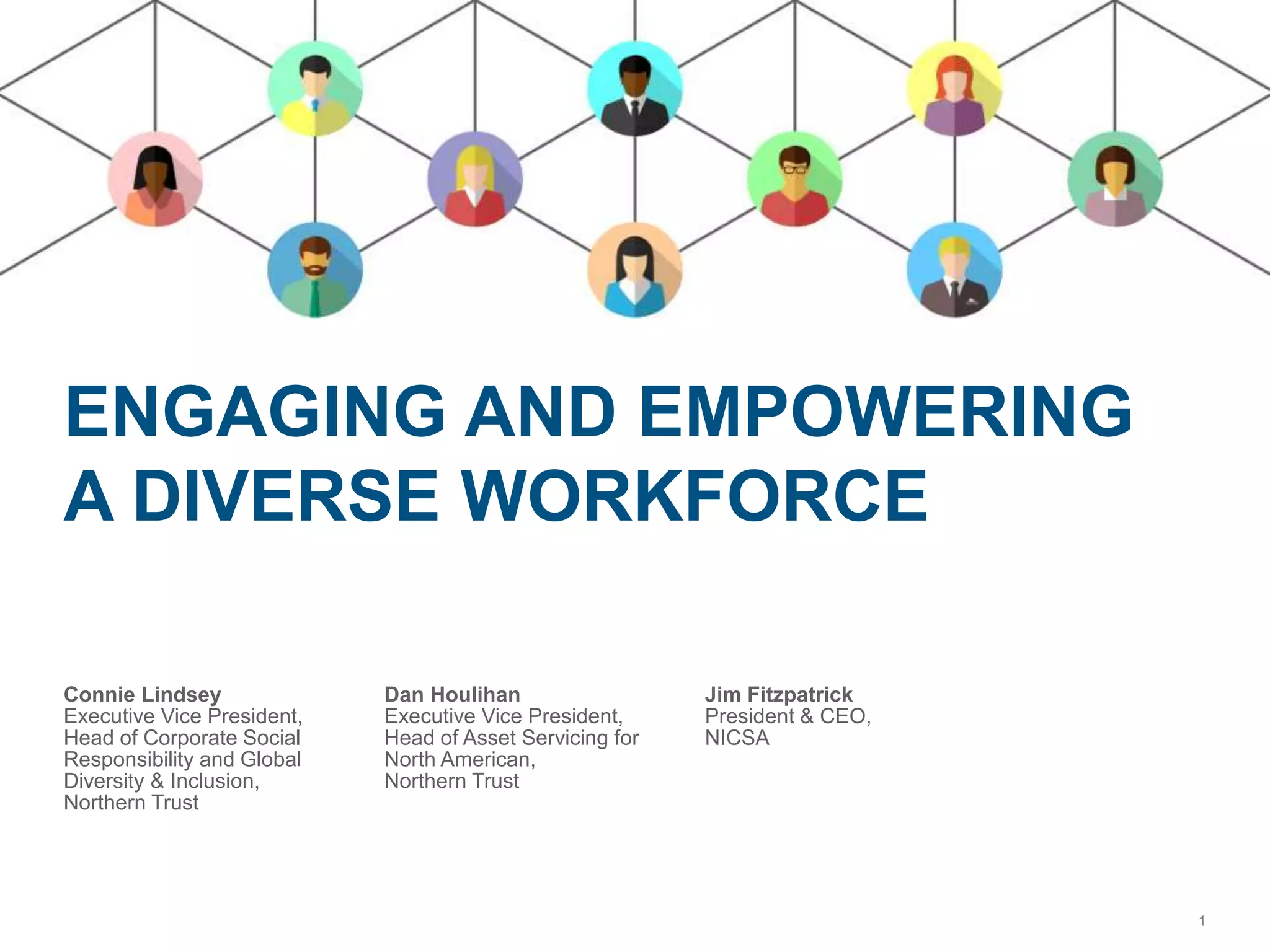 ENGAGING AND EMPOWERING A DIVERSE WORKFORCE

Connie Lindsey
Executive Vice President, Head of Corporate Social Responsibility and Global Diversity & Inclusion, Northern Trust

Dan Houlihan
Executive Vice President, Head of Asset Servicing for North American, Northern Trust

Jim Fitzpatrick
President & CEO, NICSA

1